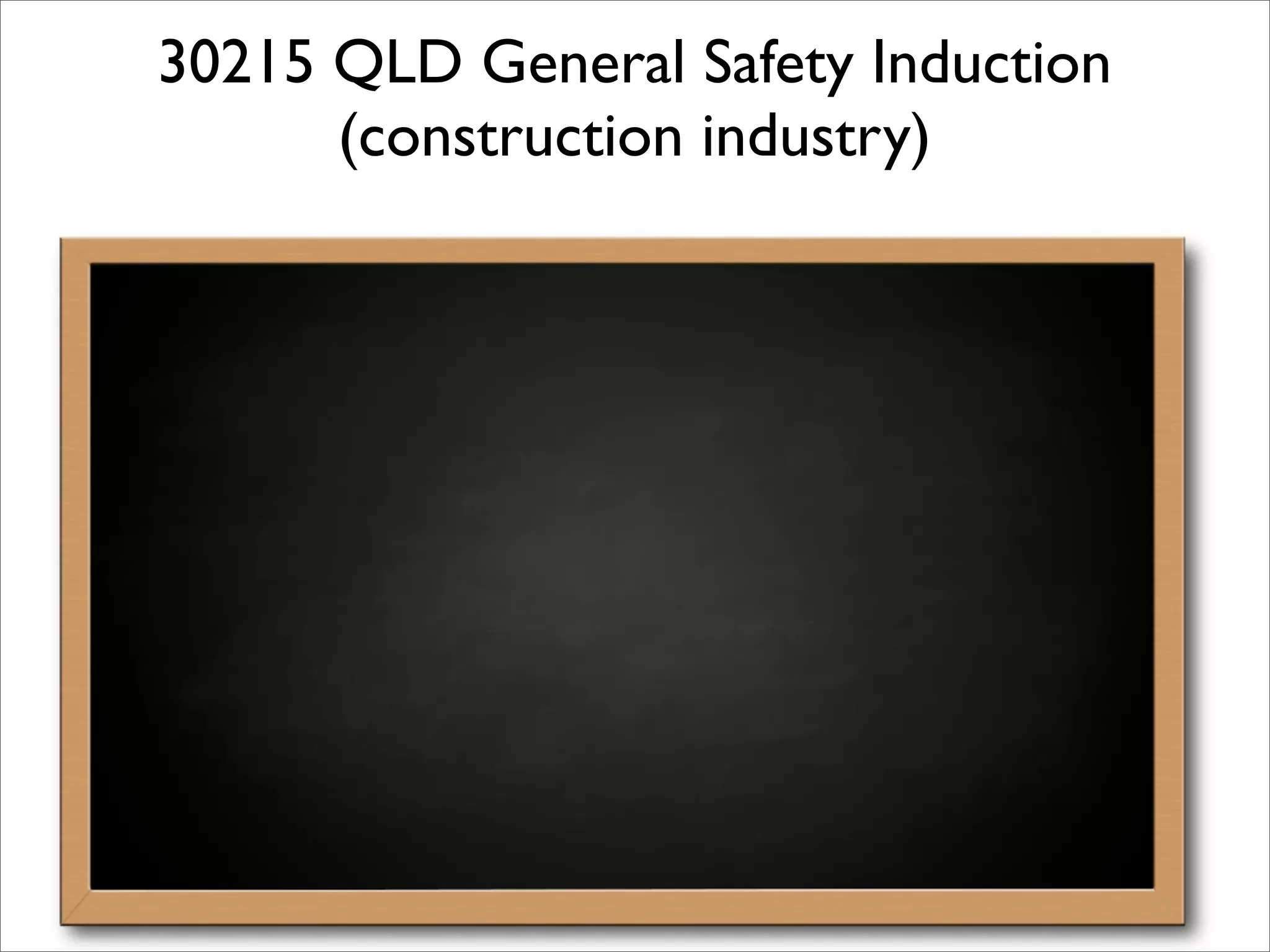 30215 QLD General Safety Induction (construction industry)